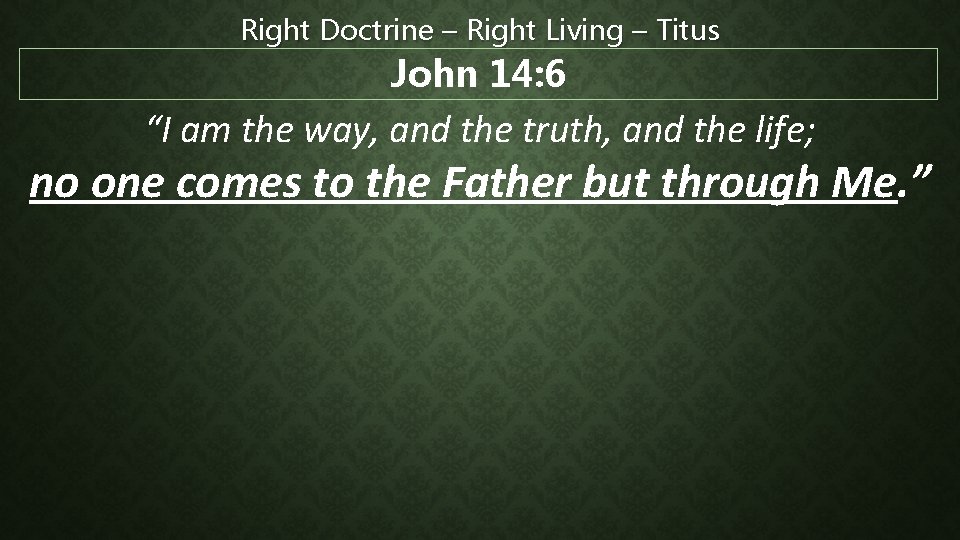 Right Doctrine – Right Living – Titus

John 14:6

“I am the way, and the truth, and the life; no one comes to the Father but through Me.”